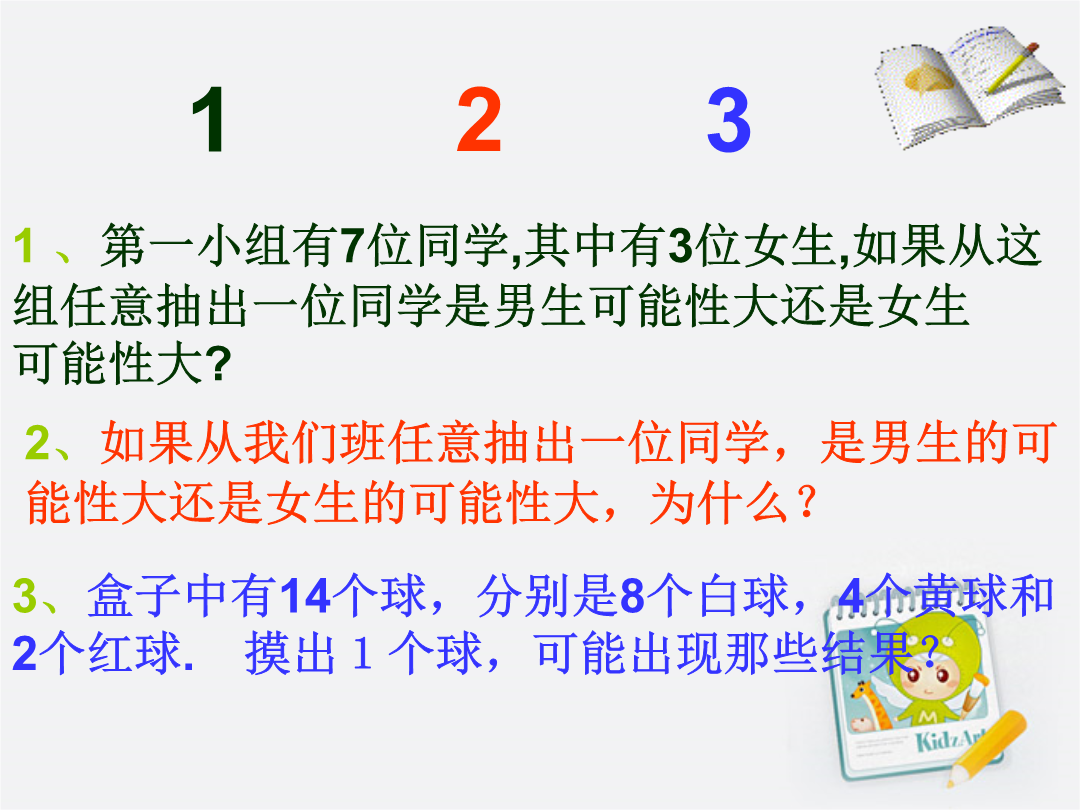 1　　2　　3

1 、第一小组有7位同学,其中有3位女生,如果从这组任意抽出一位同学是男生可能性大还是女生可能性大?

2、如果从我们班任意抽出一位同学，是男生的可能性大还是女生的可能性大，为什么？

3、盒子中有14个球，分别是8个白球，4个黄球和2个红球.　摸出 1 个球，可能出现那些结果？

KidzArt